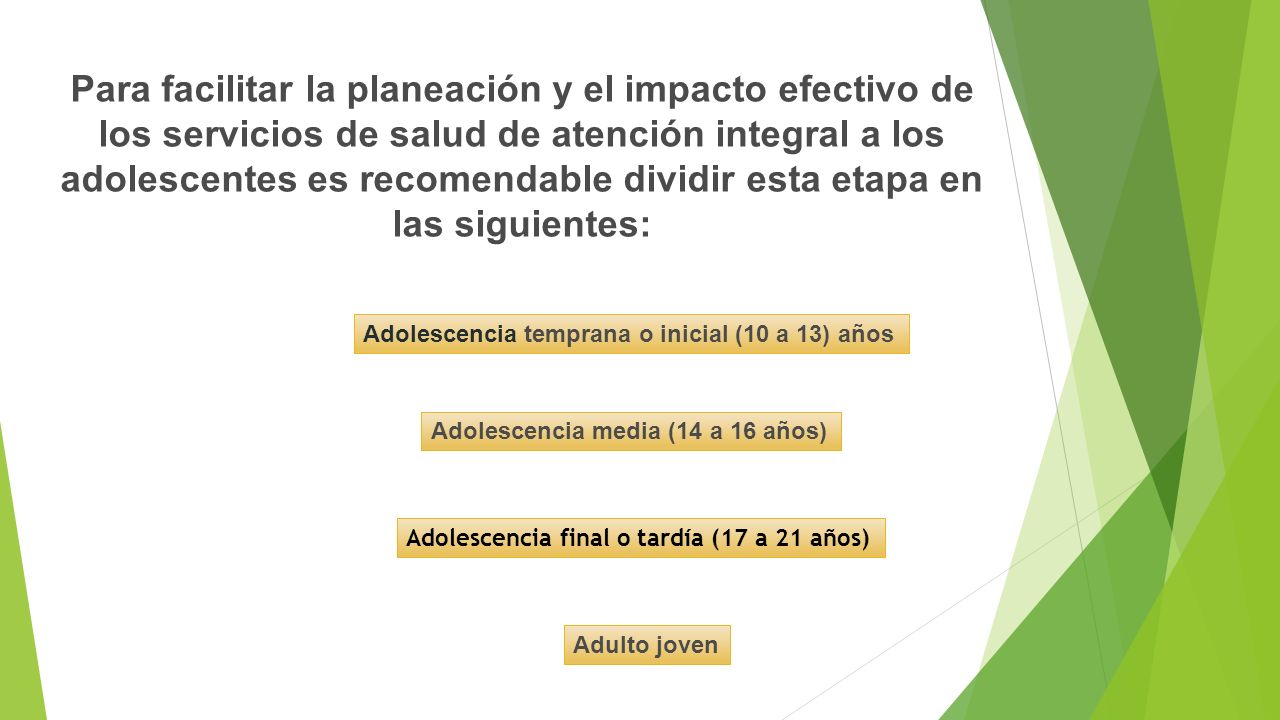 Para facilitar la planeación y el impacto efectivo de los servicios de salud de atención integral a los adolescentes es recomendable dividir esta etapa en las siguientes:

Adolescencia temprana o inicial (10 a 13) años

Adolescencia media (14 a 16 años)

Adolescencia final o tardía (17 a 21 años)

Adulto joven